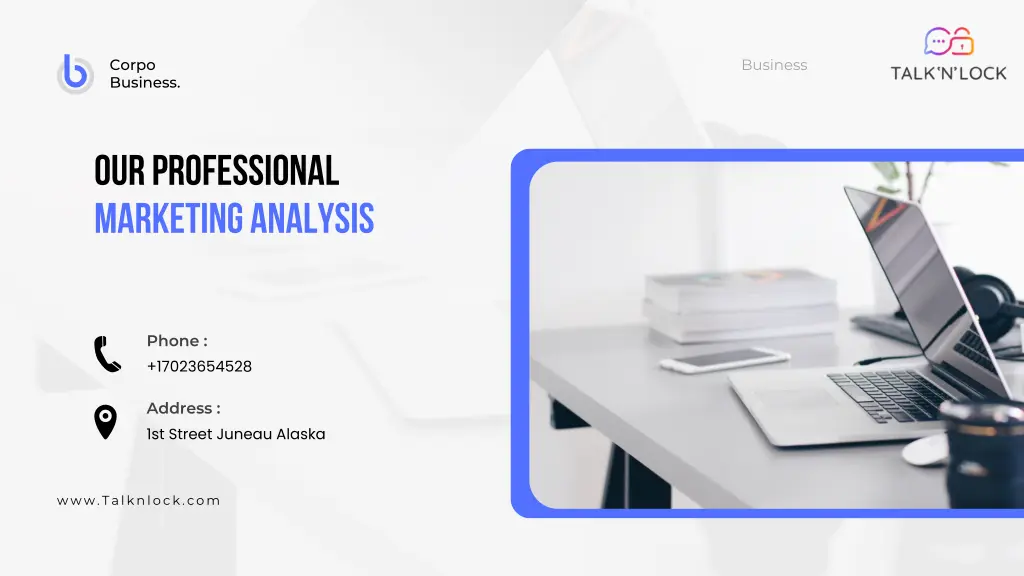 Corpo Business.

Business

TALK'N'LOCK

OUR PROFESSIONAL
MARKETING ANALYSIS

Phone :
+17023654528

Address :
1st Street Juneau Alaska

www.Talknlock.com